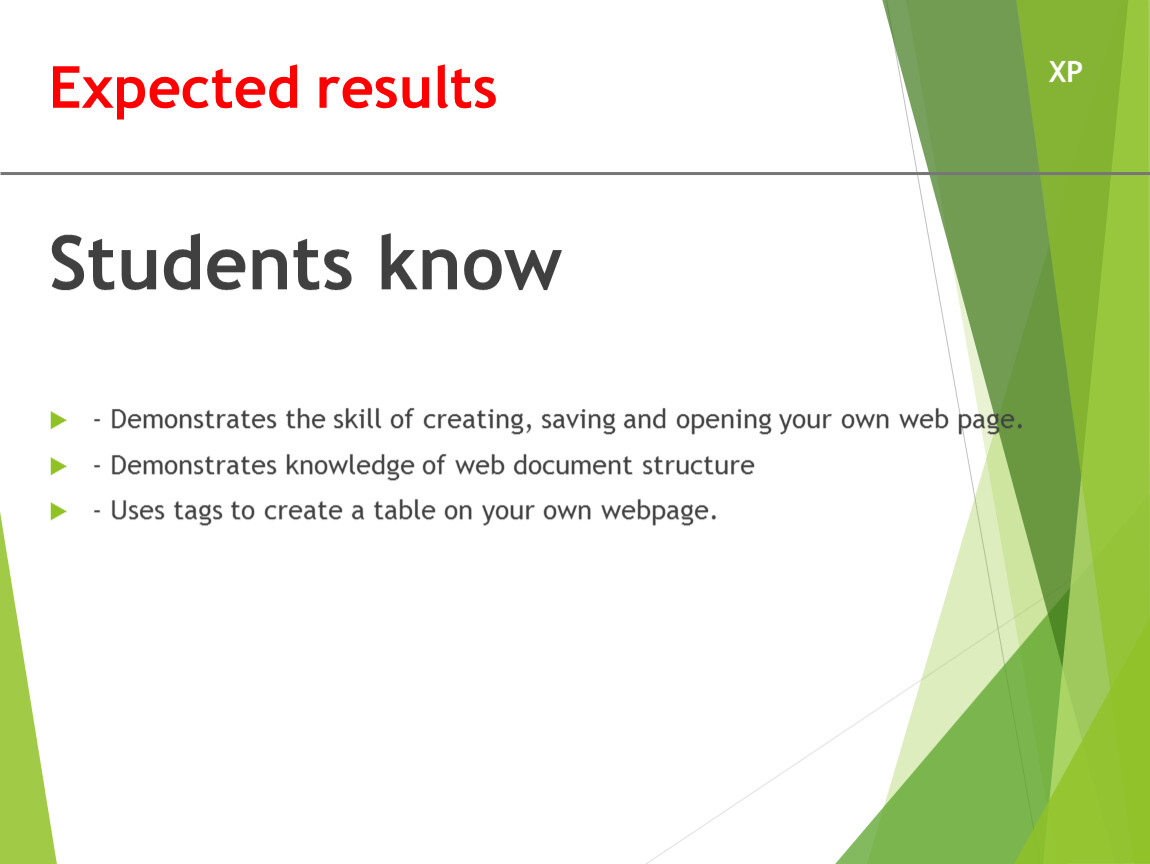 Expected results

XP

Students know

- Demonstrates the skill of creating, saving and opening your own web page.

- Demonstrates knowledge of web document structure

- Uses tags to create a table on your own webpage.